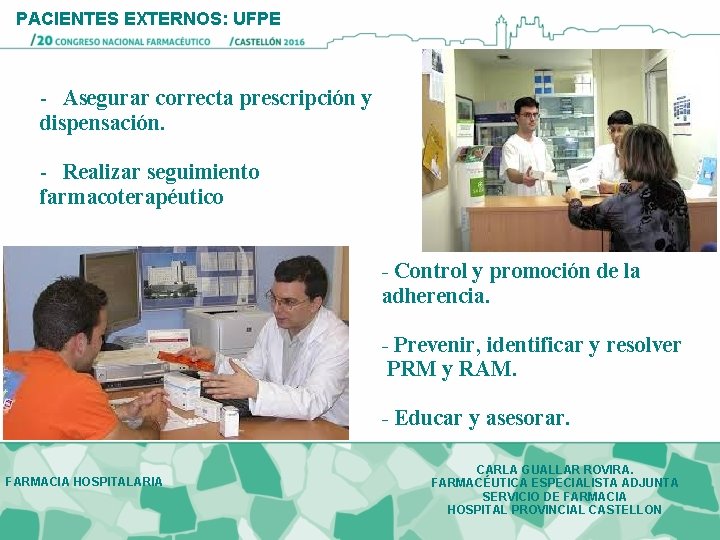 PACIENTES EXTERNOS: UFPE

/20 CONGRESO NACIONAL FARMACÉUTICO /CASTELLÓN 2016

- Asegurar correcta prescripción y dispensación.

- Realizar seguimiento farmacoterapéutico

- Control y promoción de la adherencia.

- Prevenir, identificar y resolver PRM y RAM.

- Educar y asesorar.

FARMACIA HOSPITALARIA

CARLA GUALLAR ROVIRA.
FARMACÉUTICA ESPECIALISTA ADJUNTA
SERVICIO DE FARMACIA
HOSPITAL PROVINCIAL CASTELLON